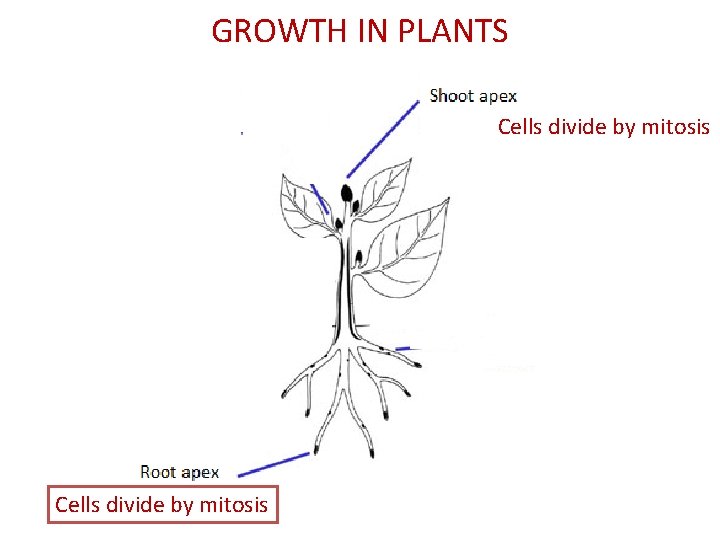 GROWTH IN PLANTS

Shoot apex

Cells divide by mitosis

Root apex

Cells divide by mitosis